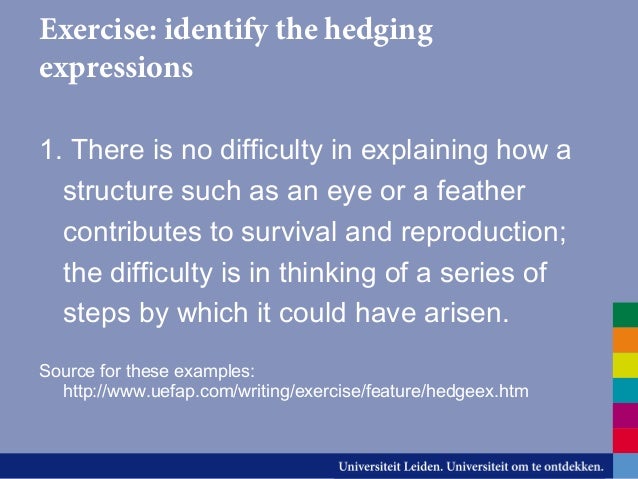 Exercise: identify the hedging expressions

1. There is no difficulty in explaining how a structure such as an eye or a feather contributes to survival and reproduction; the difficulty is in thinking of a series of steps by which it could have arisen.

Source for these examples:
http://www.uefap.com/writing/exercise/feature/hedgeex.htm

Universiteit Leiden. Universiteit om te ontdekken.